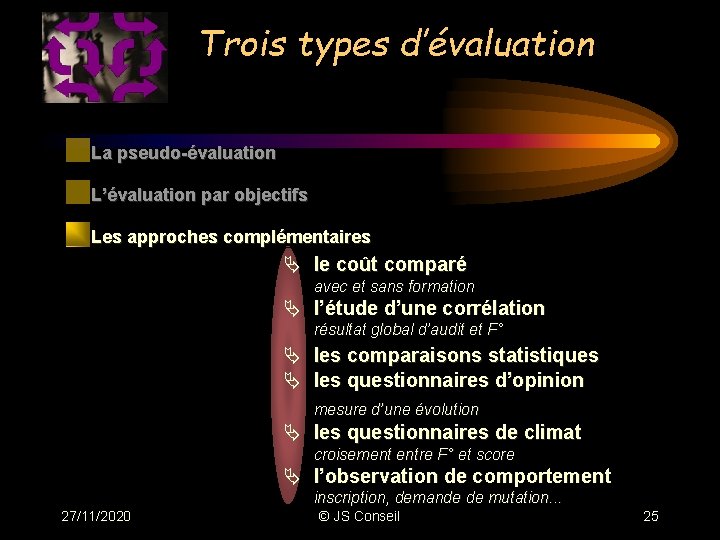 Trois types d'évaluation

La pseudo-évaluation

L'évaluation par objectifs

Les approches complémentaires

le coût comparé
avec et sans formation

l'étude d'une corrélation
résultat global d'audit et F°

les comparaisons statistiques

les questionnaires d'opinion
mesure d'une évolution

les questionnaires de climat
croisement entre F° et score

l'observation de comportement
inscription, demande de mutation...

27/11/2020

© JS Conseil

25